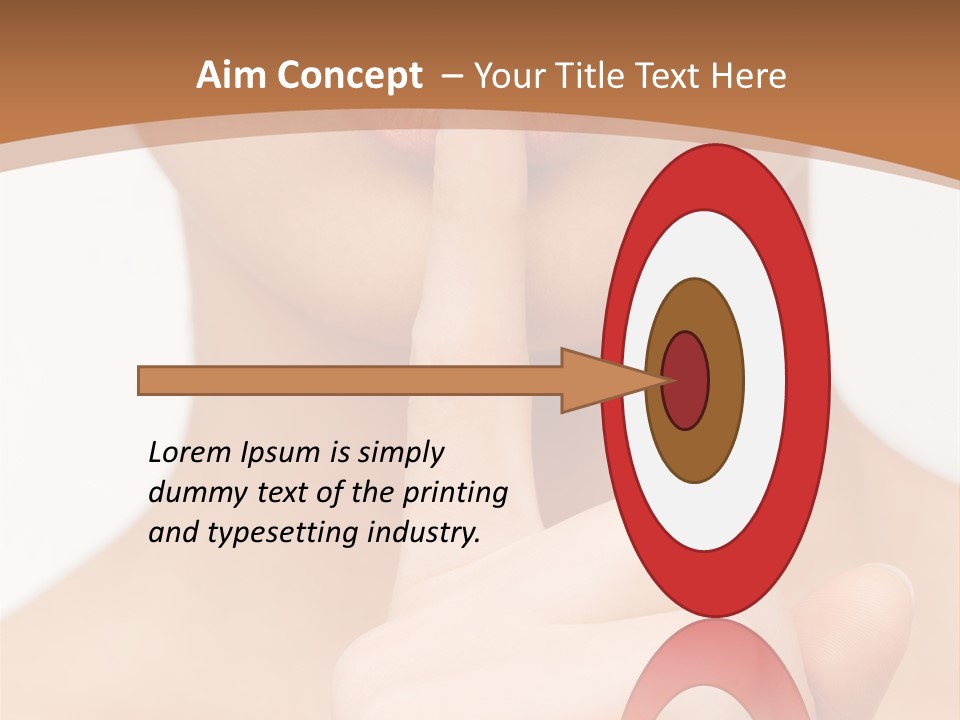 Aim Concept – Your Title Text Here

Lorem Ipsum is simply dummy text of the printing and typesetting industry.